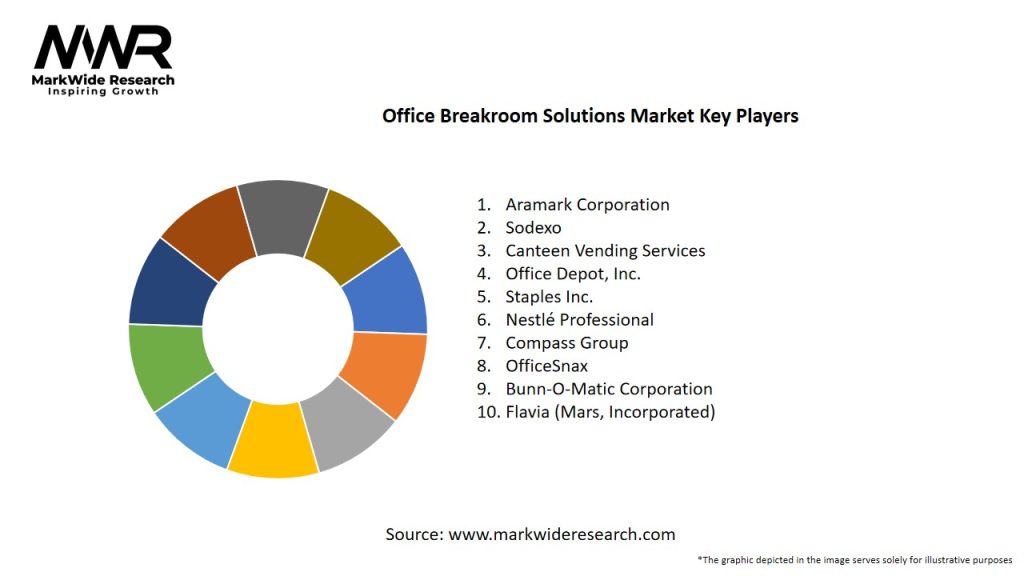 MWR
MarkWide Research
Inspiring Growth

Office Breakroom Solutions Market Key Players

1. Aramark Corporation
2. Sodexo
3. Canteen Vending Services
4. Office Depot, Inc.
5. Staples Inc.
6. Nestlé Professional
7. Compass Group
8. OfficeSnax
9. Bunn-O-Matic Corporation
10. Flavia (Mars, Incorporated)

Source: www.markwideresearch.com

*The graphic depicted in the image serves solely for illustrative purposes